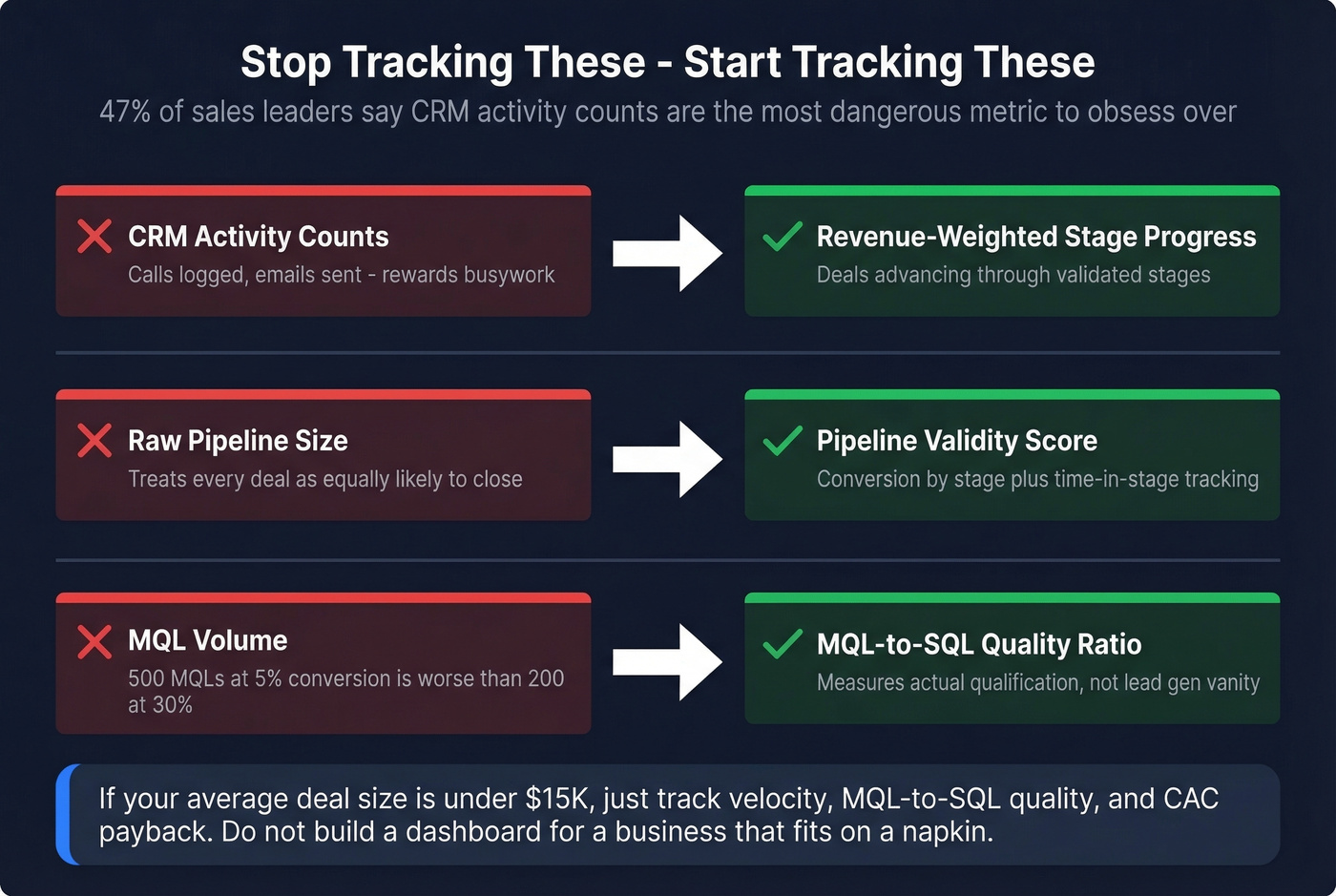 Stop Tracking These - Start Tracking These

47% of sales leaders say CRM activity counts are the most dangerous metric to obsess over

CRM Activity Counts
Calls logged, emails sent - rewards busywork

Revenue-Weighted Stage Progress
Deals advancing through validated stages

Raw Pipeline Size
Treats every deal as equally likely to close

Pipeline Validity Score
Conversion by stage plus time-in-stage tracking

MQL Volume
500 MQLs at 5% conversion is worse than 200 at 30%

MQL-to-SQL Quality Ratio
Measures actual qualification, not lead gen vanity

If your average deal size is under $15K, just track velocity, MQL-to-SQL quality, and CAC payback. Do not build a dashboard for a business that fits on a napkin.